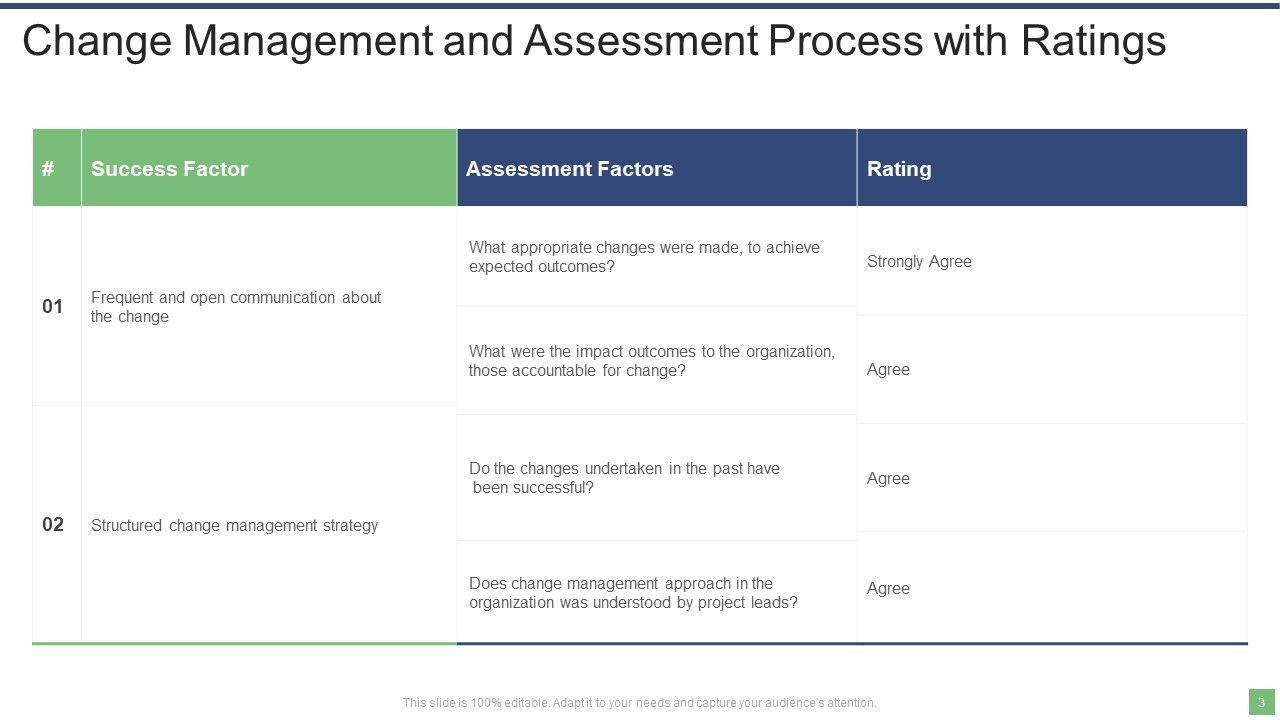 Change Management and Assessment Process with Ratings

| # | Success Factor | Assessment Factors | Rating |
|---|---|---|---|
| 01 | Frequent and open communication about the change | What appropriate changes were made, to achieve expected outcomes? | Strongly Agree |
| | | What were the impact outcomes to the organization, those accountable for change? | Agree |
| 02 | Structured change management strategy | Do the changes undertaken in the past have been successful? | Agree |
| | | Does change management approach in the organization was understood by project leads? | Agree |

This slide is 100% editable. Adapt it to your needs and capture your audience's attention.

3